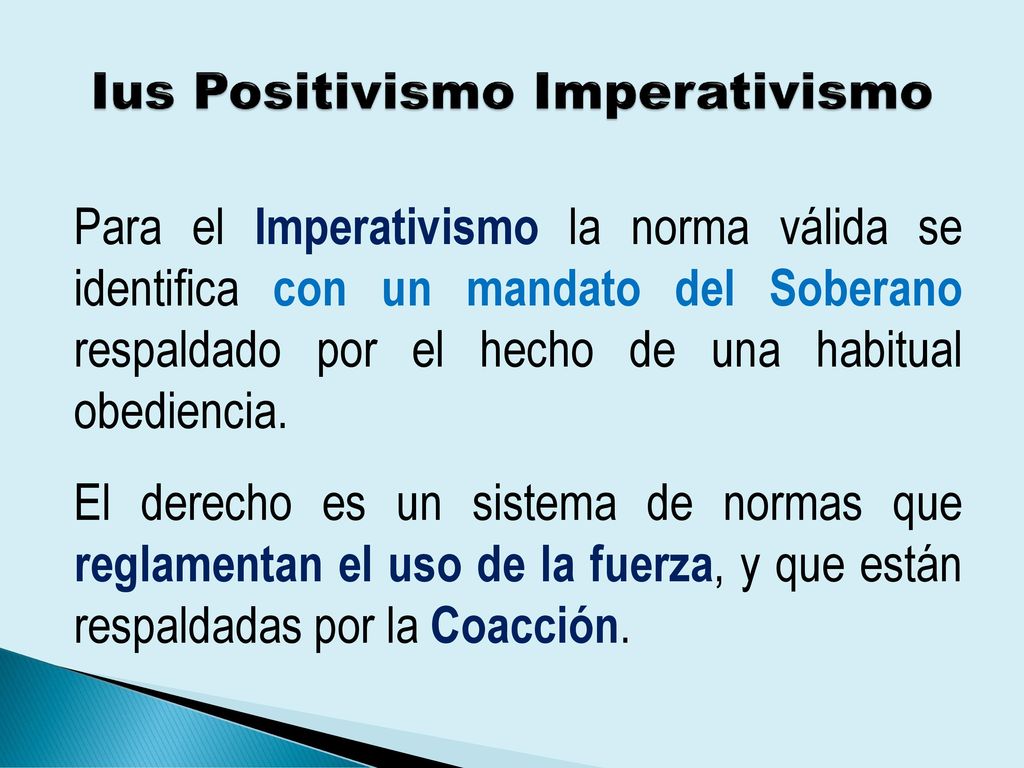 Ius Positivismo Imperativismo

Para el Imperativismo la norma válida se identifica con un mandato del Soberano respaldado por el hecho de una habitual obediencia.

El derecho es un sistema de normas que reglamentan el uso de la fuerza, y que están respaldadas por la Coacción.